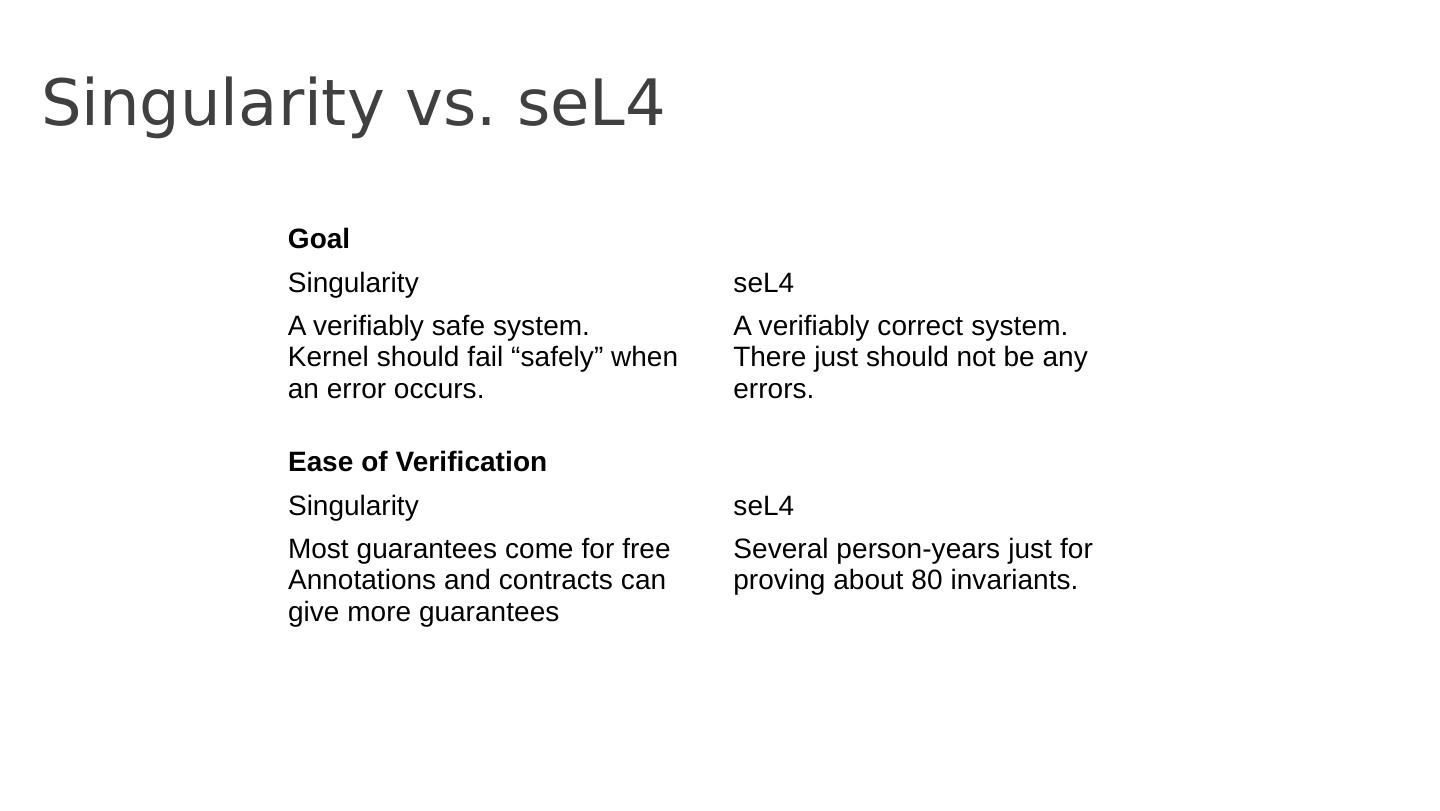 Singularity vs. seL4

**Goal**

| Singularity | seL4 |
|---|---|
| A verifiably safe system. Kernel should fail “safely” when an error occurs. | A verifiably correct system. There just should not be any errors. |

**Ease of Verification**

| Singularity | seL4 |
|---|---|
| Most guarantees come for free Annotations and contracts can give more guarantees | Several person-years just for proving about 80 invariants. |